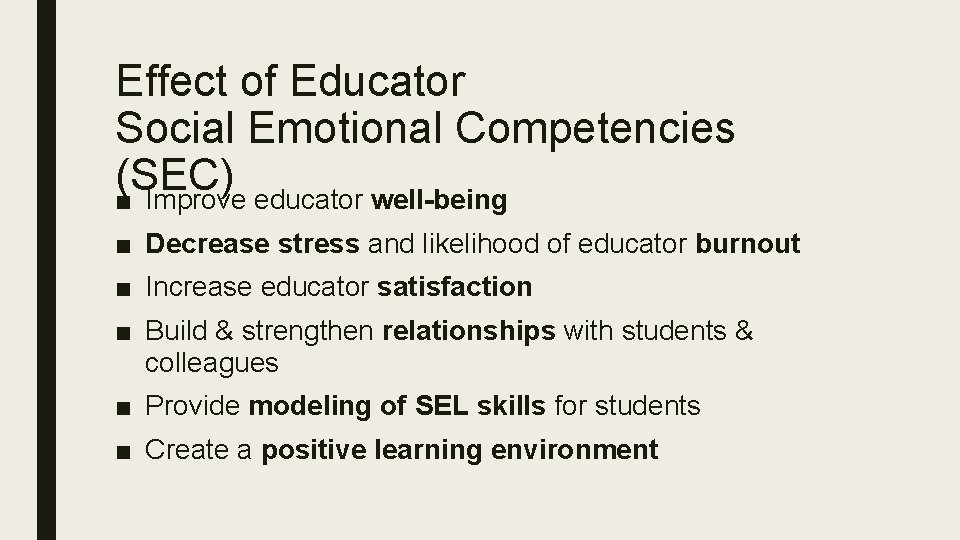 Effect of Educator
Social Emotional Competencies
(SEC)

• Improve educator well-being
• Decrease stress and likelihood of educator burnout
• Increase educator satisfaction
• Build & strengthen relationships with students & colleagues
• Provide modeling of SEL skills for students
• Create a positive learning environment